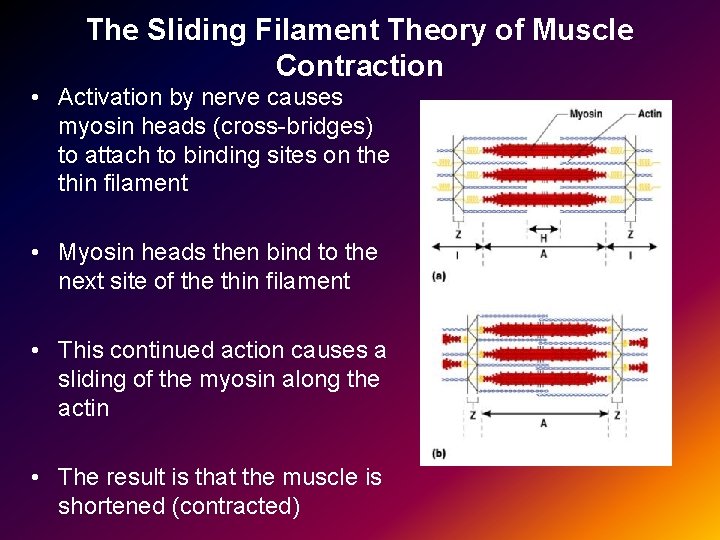 The Sliding Filament Theory of Muscle Contraction

• Activation by nerve causes myosin heads (cross-bridges) to attach to binding sites on the thin filament

• Myosin heads then bind to the next site of the thin filament

• This continued action causes a sliding of the myosin along the actin

• The result is that the muscle is shortened (contracted)

Myosin
Actin
Z
H
Z
I
A
I
(a)

Z
A
Z
(b)